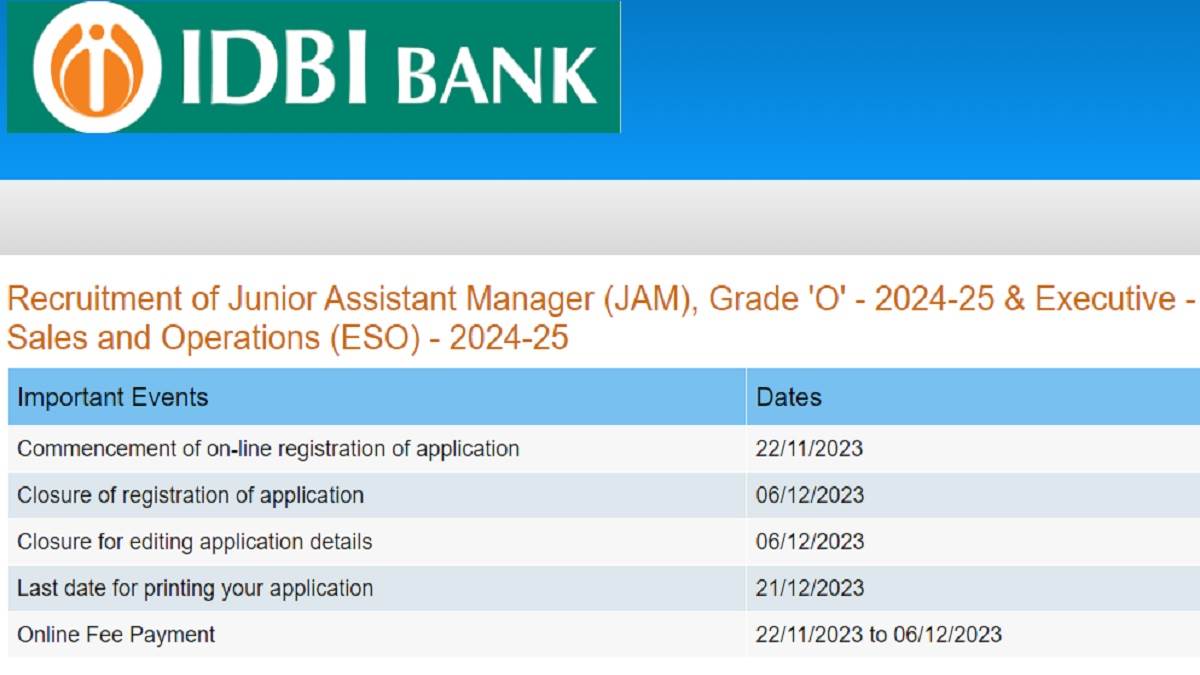 IDBI BANK

Recruitment of Junior Assistant Manager (JAM), Grade 'O' - 2024-25 & Executive - Sales and Operations (ESO) - 2024-25

| Important Events | Dates |
|---|---|
| Commencement of on-line registration of application | 22/11/2023 |
| Closure of registration of application | 06/12/2023 |
| Closure for editing application details | 06/12/2023 |
| Last date for printing your application | 21/12/2023 |
| Online Fee Payment | 22/11/2023 to 06/12/2023 |